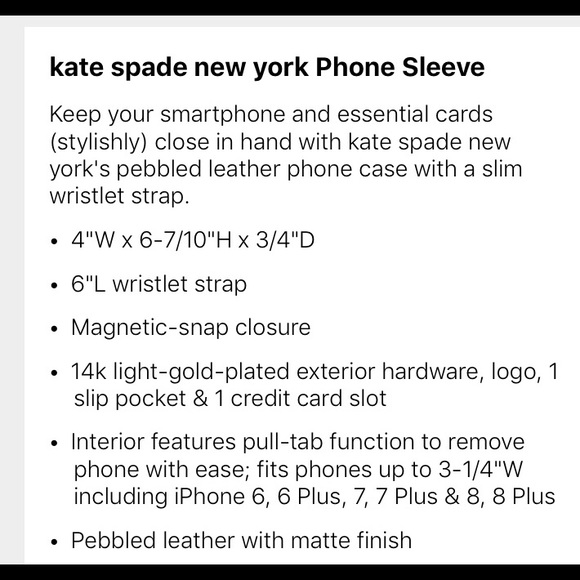 kate spade new york Phone Sleeve

Keep your smartphone and essential cards (stylishly) close in hand with kate spade new york's pebbled leather phone case with a slim wristlet strap.

• 4"W x 6-7/10"H x 3/4"D

• 6"L wristlet strap

• Magnetic-snap closure

• 14k light-gold-plated exterior hardware, logo, 1 slip pocket & 1 credit card slot

• Interior features pull-tab function to remove phone with ease; fits phones up to 3-1/4"W including iPhone 6, 6 Plus, 7, 7 Plus & 8, 8 Plus

• Pebbled leather with matte finish